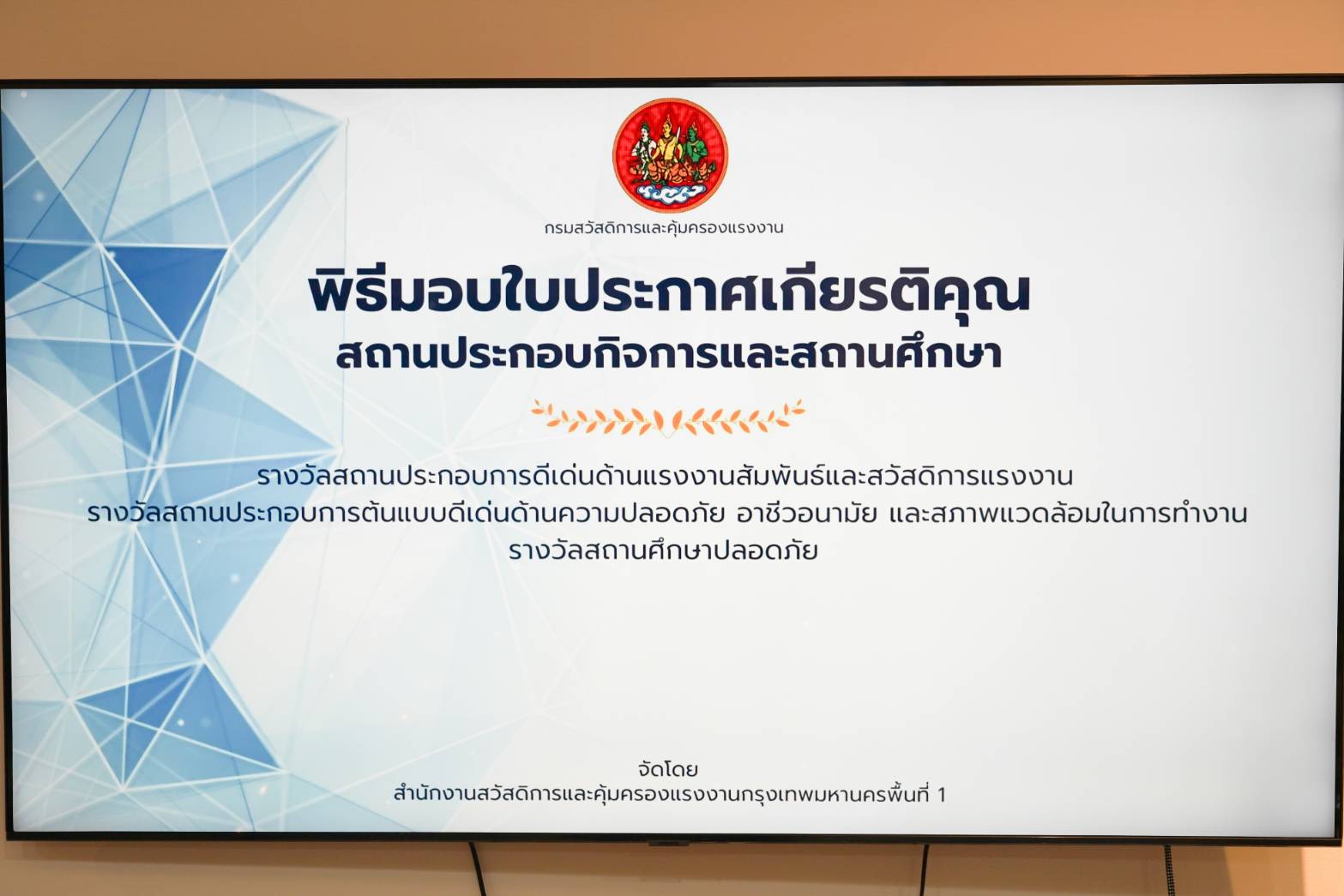 กรมสวัสดิการและคุ้มครองแรงงาน

พิธีมอบใบประกาศเกียรติคุณ
สถานประกอบกิจการและสถานศึกษา

รางวัลสถานประกอบการดีเด่นด้านแรงงานสัมพันธ์และสวัสดิการแรงงาน
รางวัลสถานประกอบการต้นแบบดีเด่นด้านความปลอดภัย อาชีวอนามัย และสภาพแวดล้อมในการทำงาน
รางวัลสถานศึกษาปลอดภัย

จัดโดย
สำนักงานสวัสดิการและคุ้มครองแรงงานกรุงเทพมหานครพื้นที่ 1